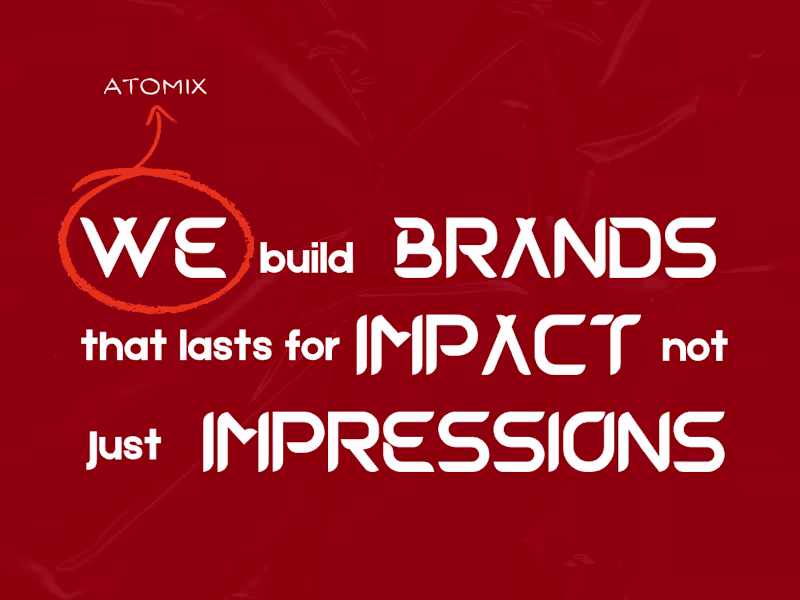 ATOMIX

WE build BRANDS that lasts for IMPACT not just IMPRESSIONS